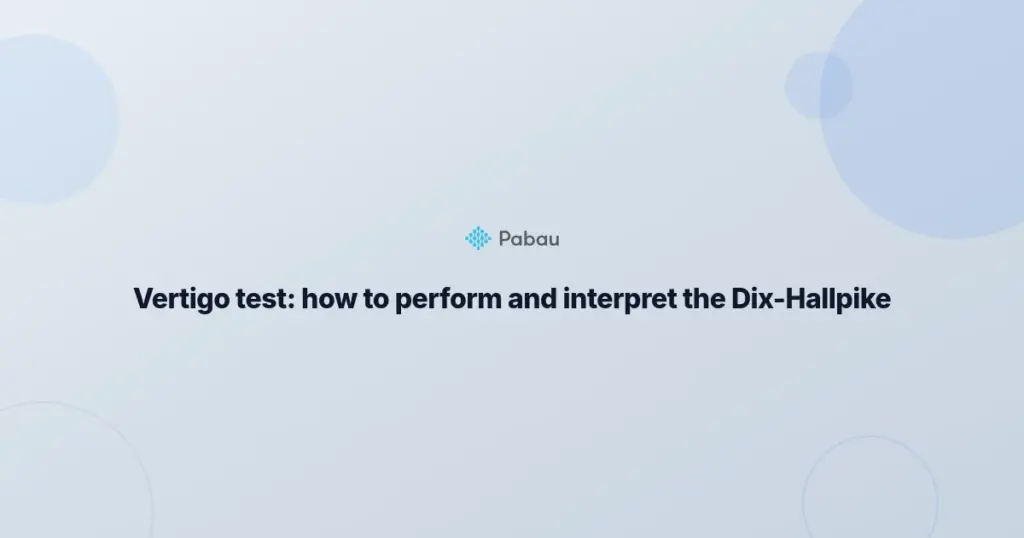 Pabau

Vertigo test: how to perform and interpret the Dix-Hallpike